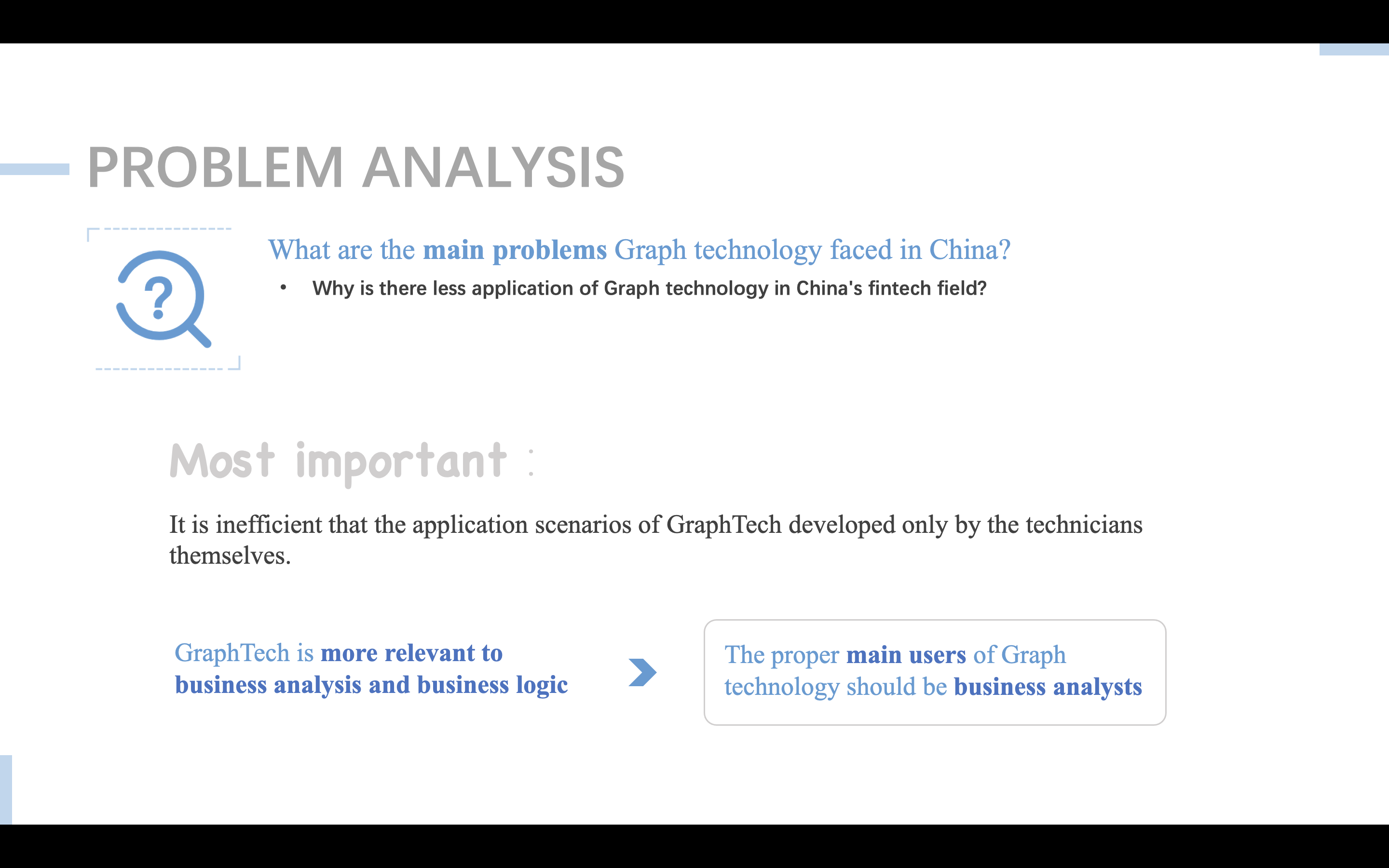 PROBLEM ANALYSIS

What are the main problems Graph technology faced in China?

• Why is there less application of Graph technology in China's fintech field?

Most important :

It is inefficient that the application scenarios of GraphTech developed only by the technicians themselves.

GraphTech is more relevant to business analysis and business logic

The proper main users of Graph technology should be business analysts